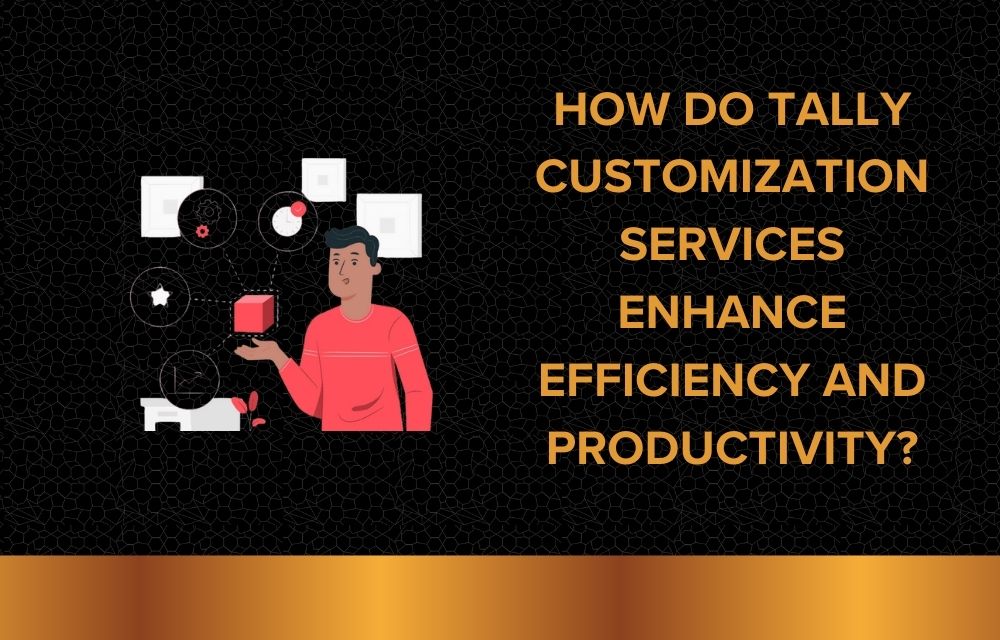 HOW DO TALLY CUSTOMIZATION SERVICES ENHANCE EFFICIENCY AND PRODUCTIVITY?